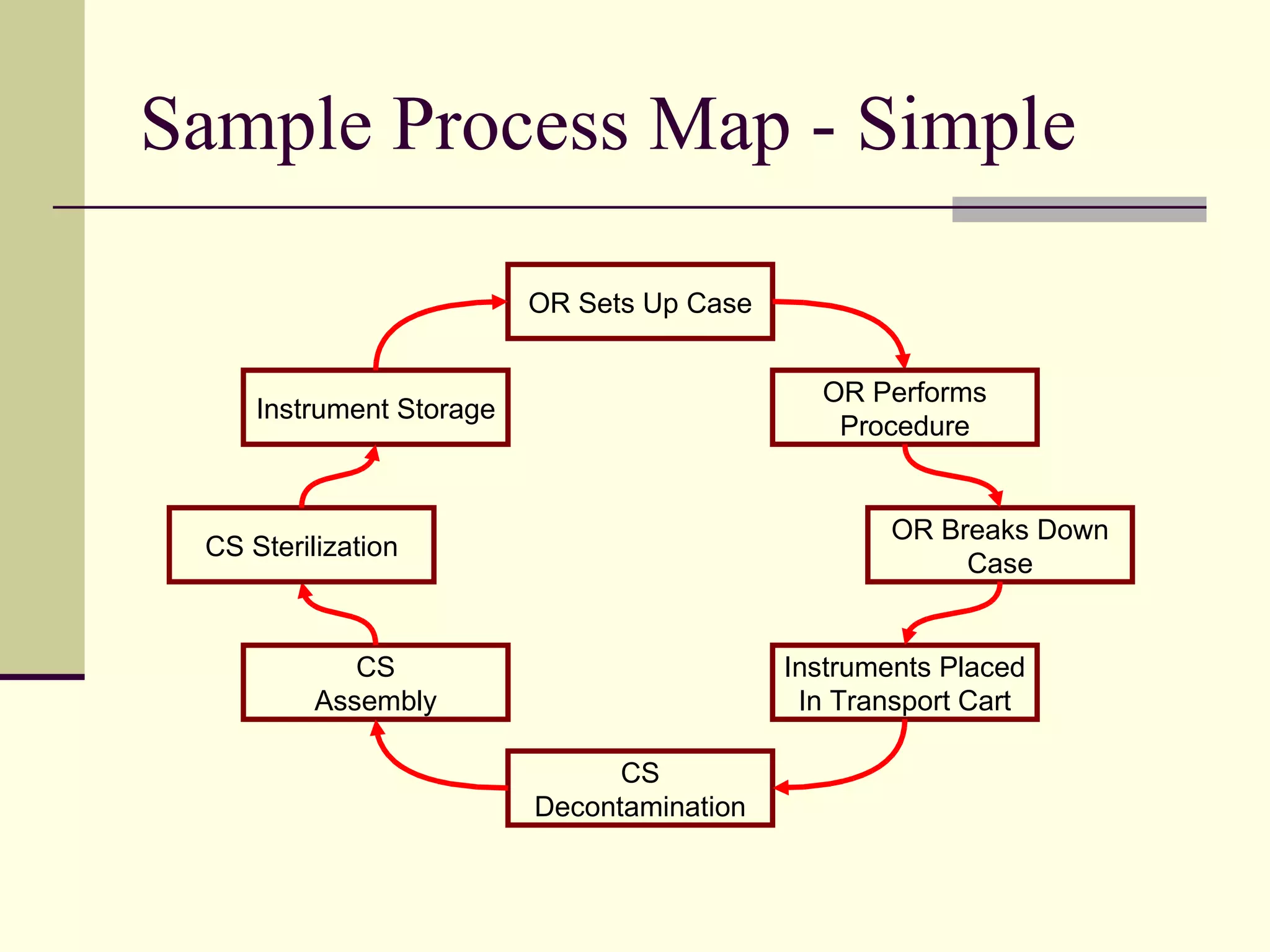 Sample Process Map - Simple

OR Sets Up Case

OR Performs Procedure

OR Breaks Down Case

Instruments Placed In Transport Cart

CS Decontamination

CS Assembly

CS Sterilization

Instrument Storage